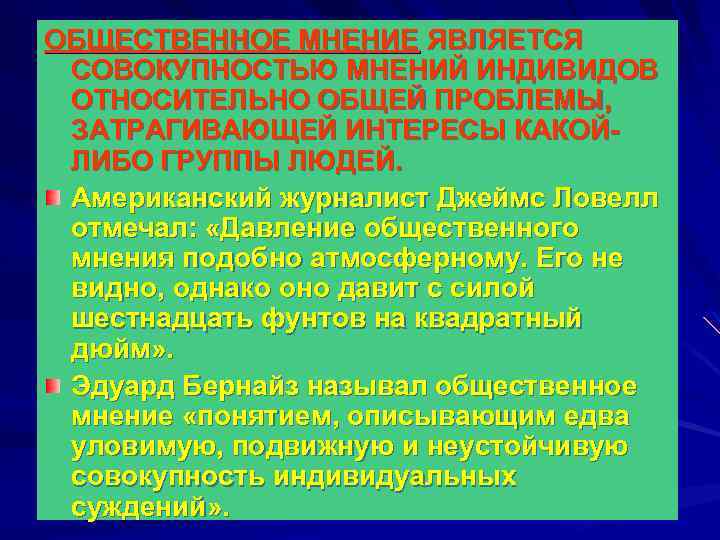 ОБЩЕСТВЕННОЕ МНЕНИЕ ЯВЛЯЕТСЯ СОВОКУПНОСТЬЮ МНЕНИЙ ИНДИВИДОВ ОТНОСИТЕЛЬНО ОБЩЕЙ ПРОБЛЕМЫ, ЗАТРАГИВАЮЩЕЙ ИНТЕРЕСЫ КАКОЙ-ЛИБО ГРУППЫ ЛЮДЕЙ.

Американский журналист Джеймс Ловелл отмечал: «Давление общественного мнения подобно атмосферному. Его не видно, однако оно давит с силой шестнадцать фунтов на квадратный дюйм».

Эдуард Бернайз называл общественное мнение «понятием, описывающим едва уловимую, подвижную и неустойчивую совокупность индивидуальных суждений».